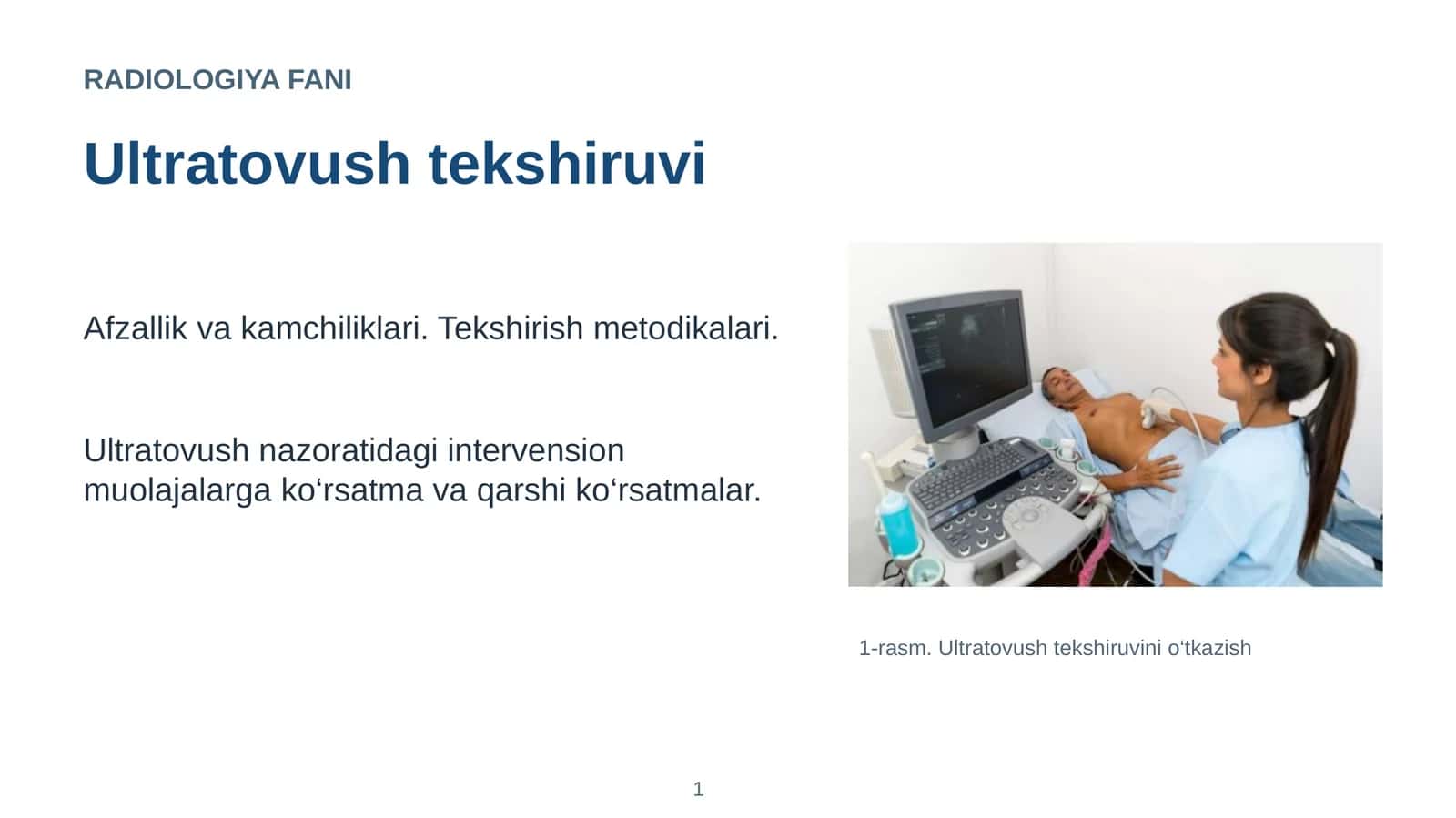 RADIOLOGIYA FANI

Ultratovush tekshiruvi

Afzallik va kamchiliklari. Tekshirish metodikalari.

Ultratovush nazoratidagi intervension muolajalarga ko'rsatma va qarshi ko'rsatmalar.

1-rasm. Ultratovush tekshiruvini o'tkazish

1